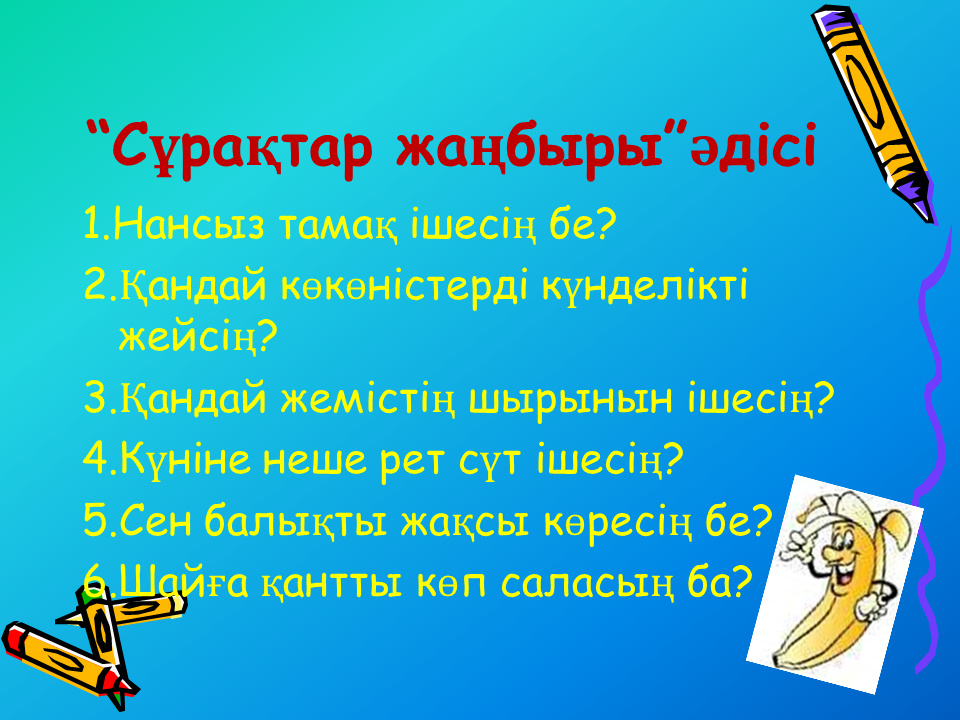 “Сұрақтар жаңбыры”әдісі

1.Нансыз тамақ ішесің бе?

2.Қандай көкөністерді күнделікті жейсің?

3.Қандай жемістің шырынын ішесің?

4.Күніне неше рет сүт ішесің?

5.Сен балықты жақсы көресің бе?

6.Шайға қантты көп саласың ба?